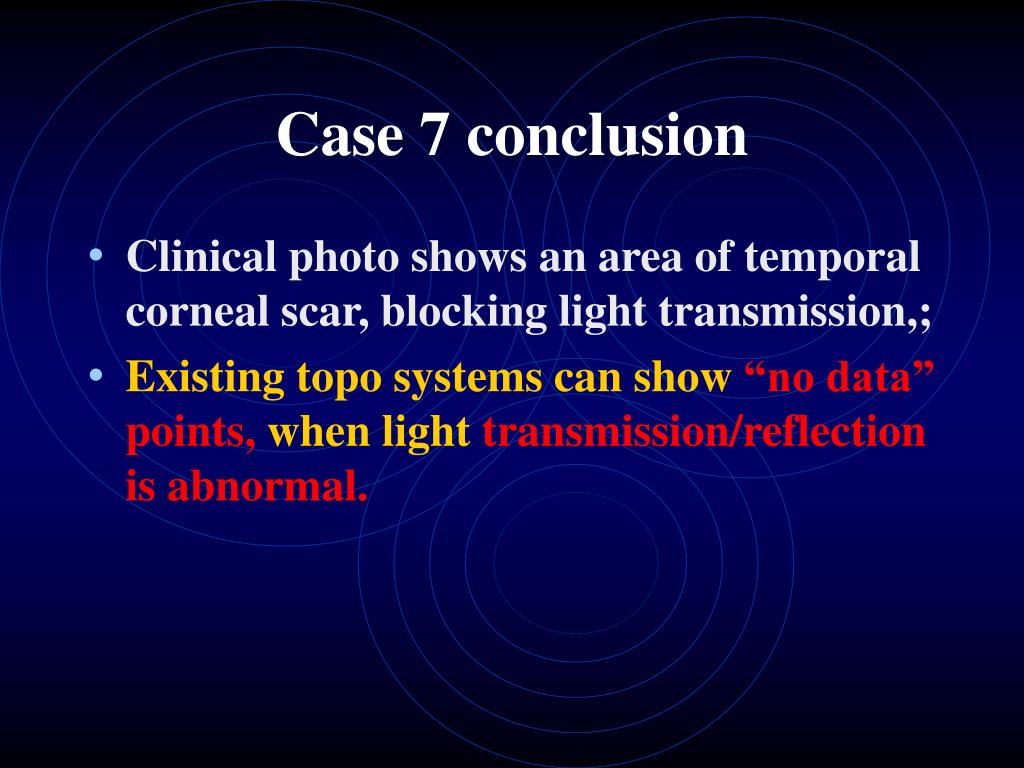 Case 7 conclusion

• Clinical photo shows an area of temporal corneal scar, blocking light transmission,;
• Existing topo systems can show “no data” points, when light transmission/reflection is abnormal.